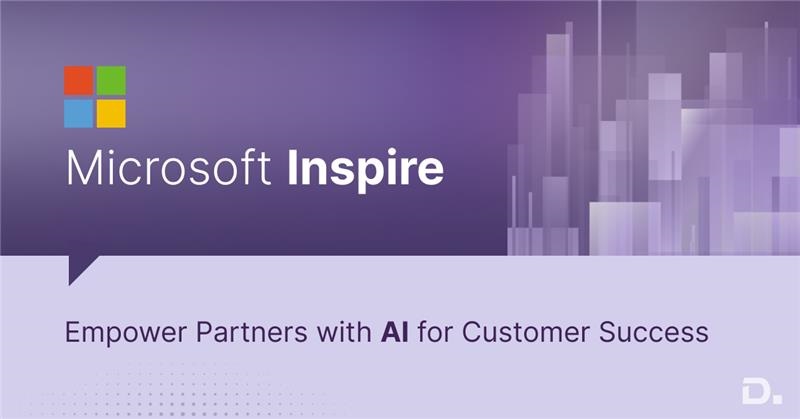 Microsoft Inspire

Empower Partners with AI for Customer Success

D.